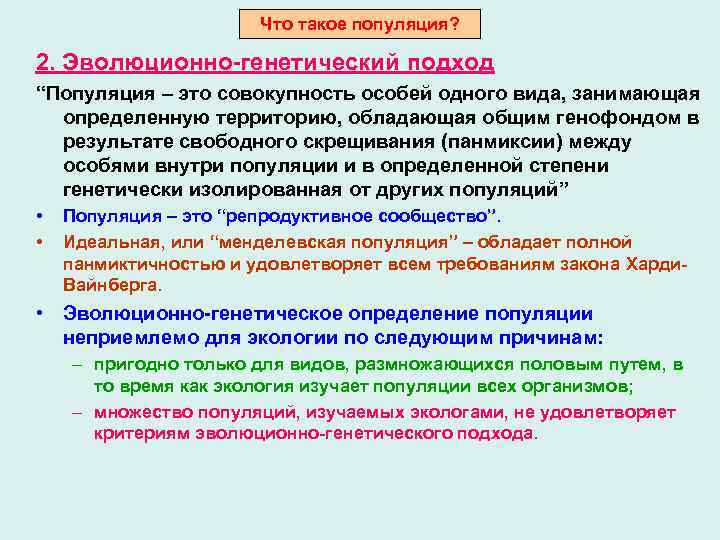 Что такое популяция?

2. Эволюционно-генетический подход

“Популяция – это совокупность особей одного вида, занимающая определенную территорию, обладающая общим генофондом в результате свободного скрещивания (панмиксии) между особями внутри популяции и в определенной степени генетически изолированная от других популяций”

• Популяция – это “репродуктивное сообщество”.

• Идеальная, или “менделевская популяция” – обладает полной панмиктичностью и удовлетворяет всем требованиям закона Харди-Вайнберга.

• Эволюционно-генетическое определение популяции неприемлемо для экологии по следующим причинам:

– пригодно только для видов, размножающихся половым путем, в то время как экология изучает популяции всех организмов;

– множество популяций, изучаемых экологами, не удовлетворяет критериям эволюционно-генетического подхода.